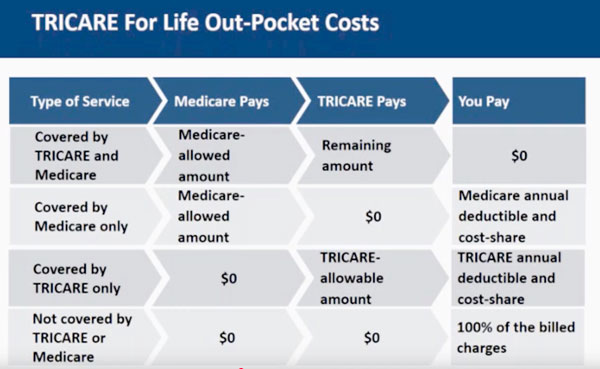 TRICARE For Life Out-Pocket Costs

| Type of Service | Medicare Pays | TRICARE Pays | You Pay |
|---|---|---|---|
| Covered by TRICARE and Medicare | Medicare-allowed amount | Remaining amount | \$0 |
| Covered by Medicare only | Medicare-allowed amount | \$0 | Medicare annual deductible and cost-share |
| Covered by TRICARE only | \$0 | TRICARE-allowable amount | TRICARE annual deductible and cost-share |
| Not covered by TRICARE or Medicare | \$0 | \$0 | 100% of the billed charges |